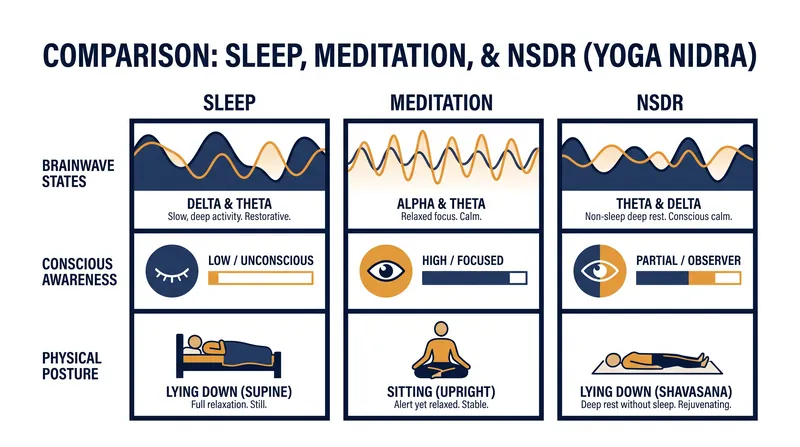 COMPARISON: SLEEP, MEDITATION, & NSDR (YOGA NIDRA)

| | SLEEP | MEDITATION | NSDR |
|---|---|---|---|
| BRAINWAVE STATES | DELTA & THETA Slow, deep activity. Restorative. | ALPHA & THETA Relaxed focus. Calm. | THETA & DELTA Non-sleep deep rest. Conscious calm. |
| CONSCIOUS AWARENESS | LOW / UNCONSCIOUS | HIGH / FOCUSED | PARTIAL / OBSERVER |
| PHYSICAL POSTURE | LYING DOWN (SUPINE) Full relaxation. Still. | SITTING (UPRIGHT) Alert yet relaxed. Stable. | LYING DOWN (SHAVASANA) Deep rest without sleep. Rejuvenating. |